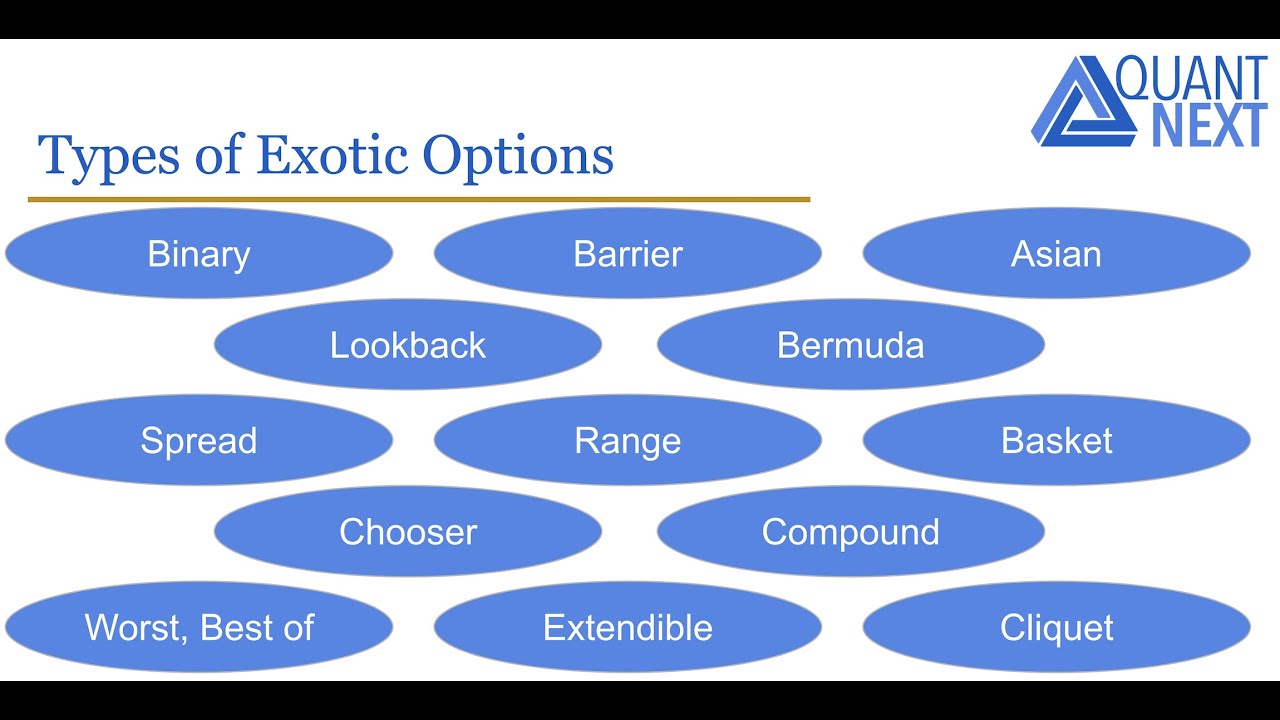 QUANT NEXT

Types of Exotic Options

Binary

Barrier

Asian

Lookback

Bermuda

Spread

Range

Basket

Chooser

Compound

Worst, Best of

Extendible

Cliquet